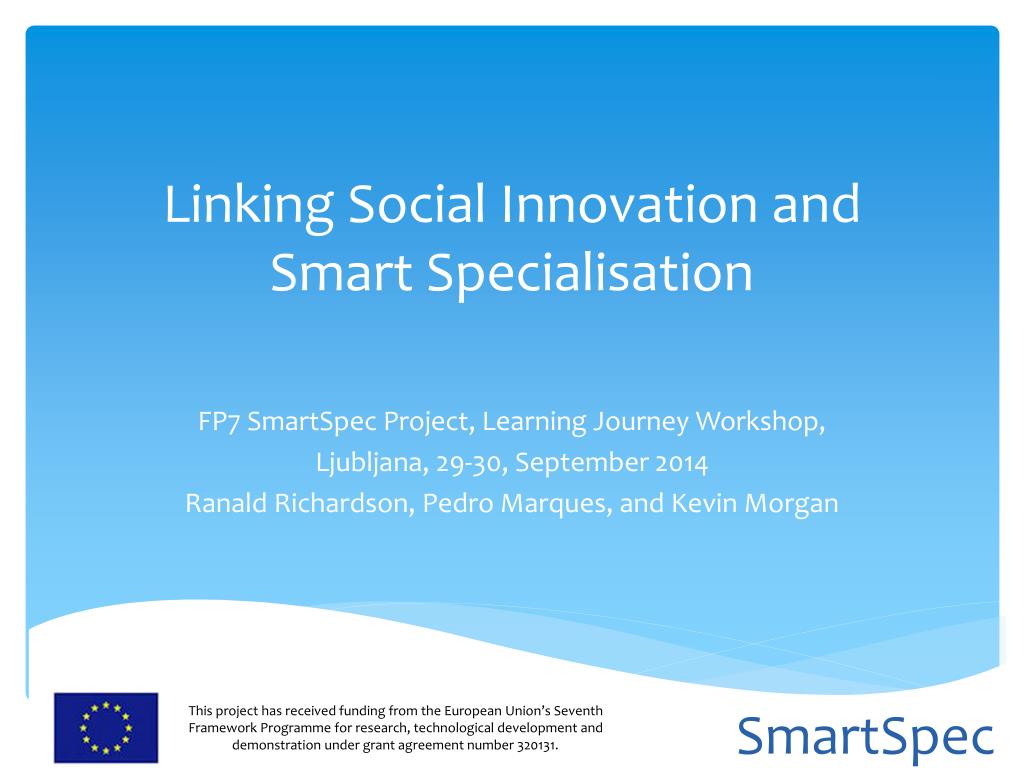 Linking Social Innovation and Smart Specialisation

FP7 SmartSpec Project, Learning Journey Workshop,
Ljubljana, 29-30, September 2014
Ranald Richardson, Pedro Marques, and Kevin Morgan

This project has received funding from the European Union's Seventh Framework Programme for research, technological development and demonstration under grant agreement number 320131.

SmartSpec